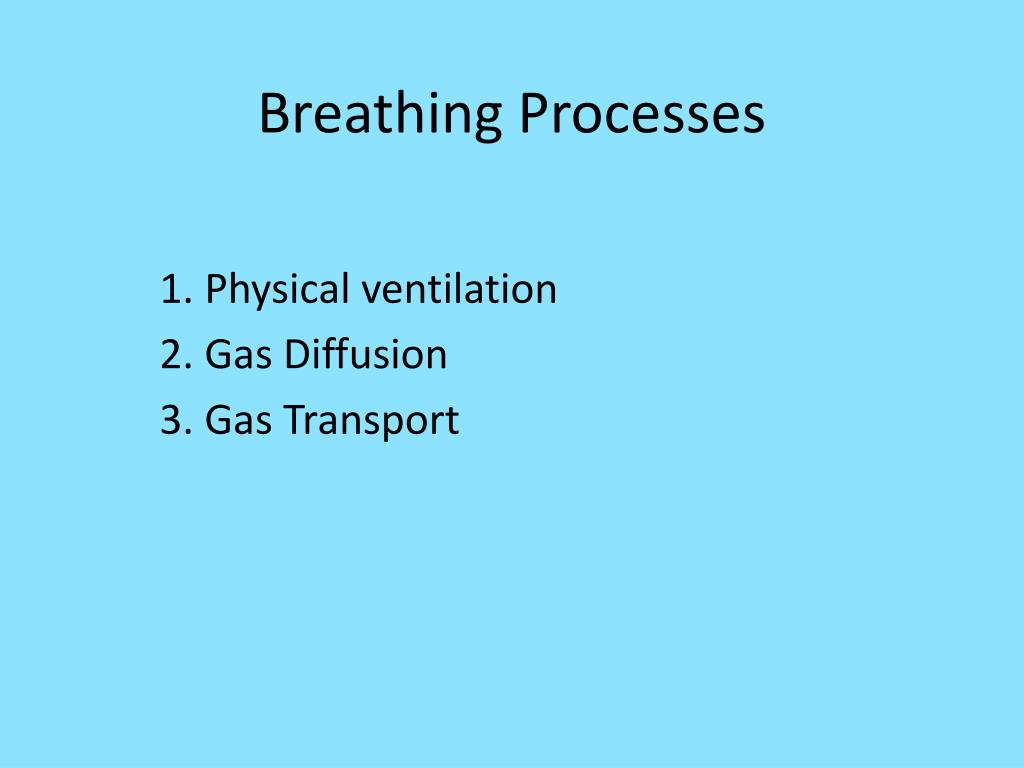 Breathing Processes

1. Physical ventilation
2. Gas Diffusion
3. Gas Transport